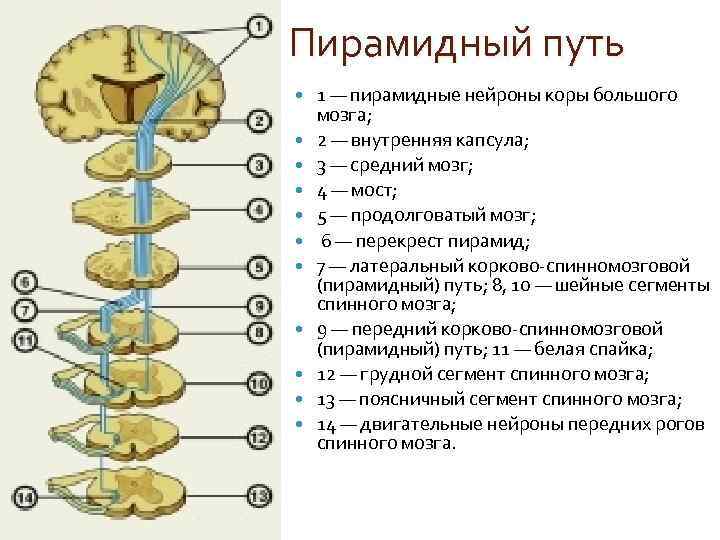 1
2
3
4
5
6
7
9
8
11
10
12
14
13

Пирамидный путь

- 1 — пирамидные нейроны коры большого мозга;
- 2 — внутренняя капсула;
- 3 — средний мозг;
- 4 — мост;
- 5 — продолговатый мозг;
- 6 — перекрест пирамид;
- 7 — латеральный корково-спинномозговой (пирамидный) путь; 8, 10 — шейные сегменты спинного мозга;
- 9 — передний корково-спинномозговой (пирамидный) путь; 11 — белая спайка;
- 12 — грудной сегмент спинного мозга;
- 13 — поясничный сегмент спинного мозга;
- 14 — двигательные нейроны передних рогов спинного мозга.